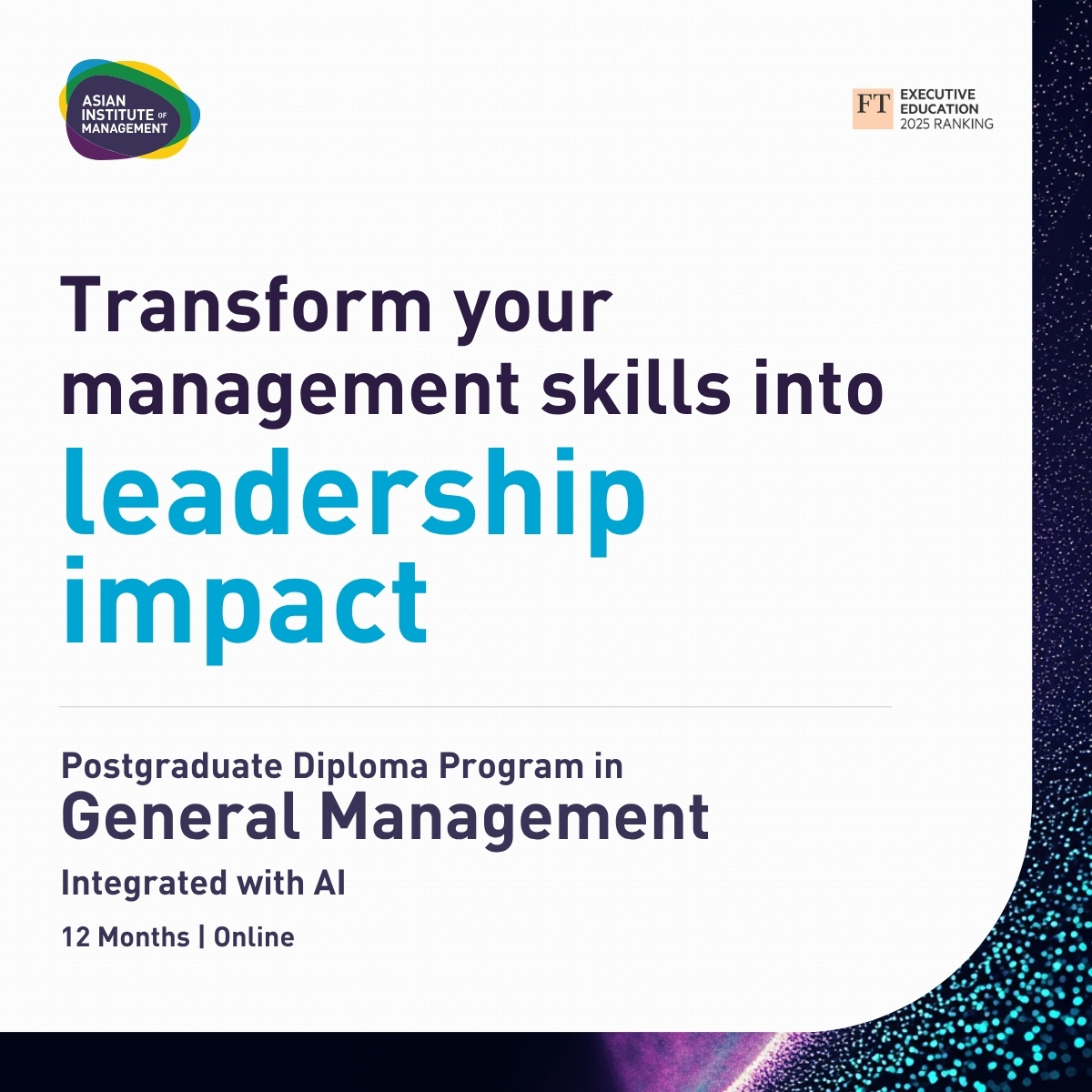 ASIAN INSTITUTE OF MANAGEMENT

FT EXECUTIVE EDUCATION 2025 RANKING

Transform your management skills into leadership impact

Postgraduate Diploma Program in
General Management
Integrated with AI
12 Months | Online